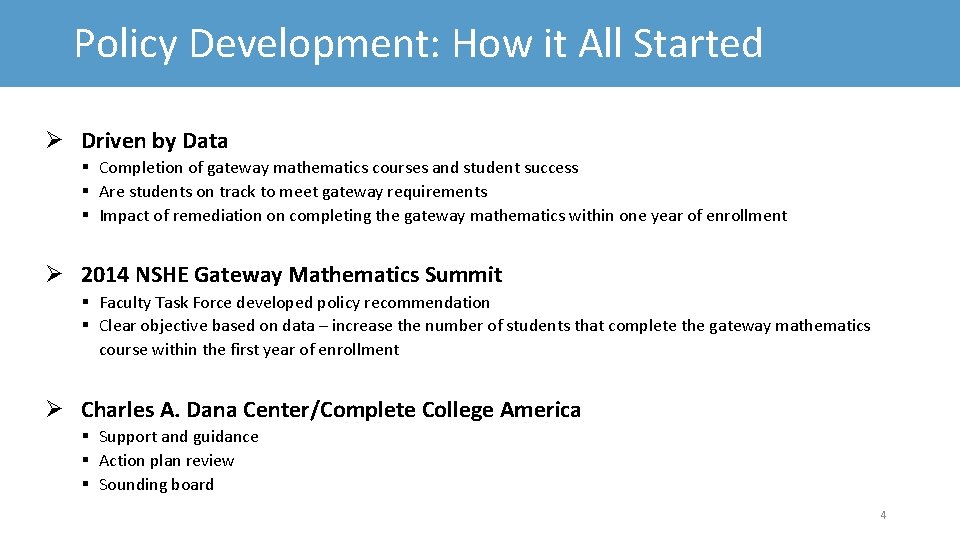 Policy Development: How it All Started

➢ Driven by Data

▪ Completion of gateway mathematics courses and student success
▪ Are students on track to meet gateway requirements
▪ Impact of remediation on completing the gateway mathematics within one year of enrollment

➢ 2014 NSHE Gateway Mathematics Summit

▪ Faculty Task Force developed policy recommendation
▪ Clear objective based on data – increase the number of students that complete the gateway mathematics course within the first year of enrollment

➢ Charles A. Dana Center/Complete College America

▪ Support and guidance
▪ Action plan review
▪ Sounding board

4